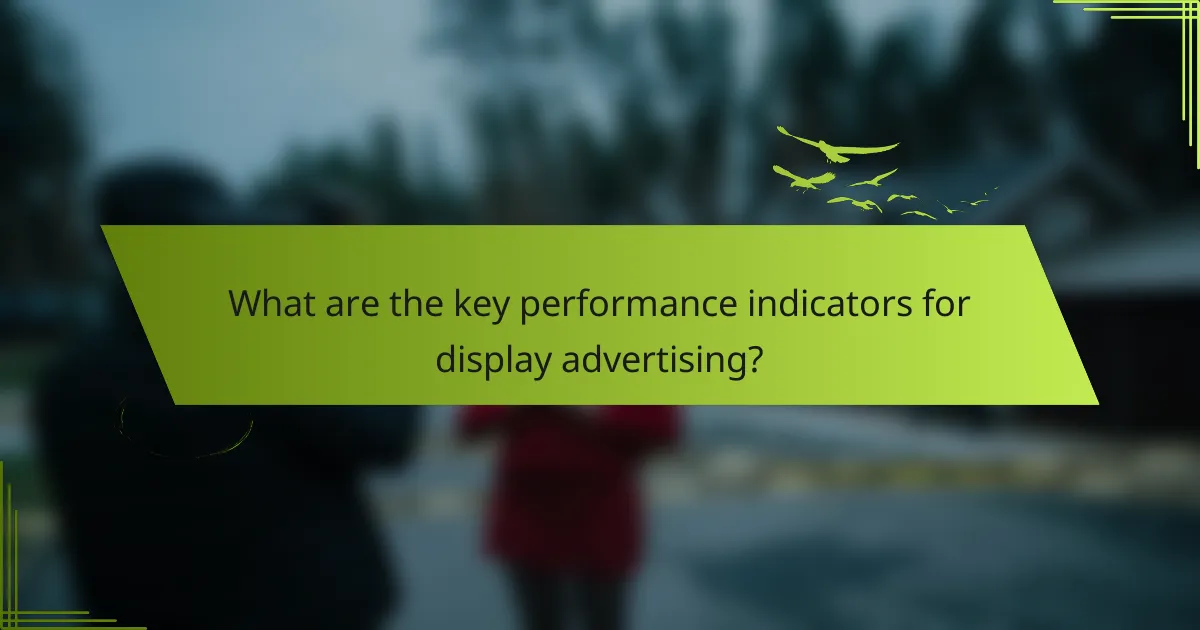 What are the key performance indicators for display advertising?